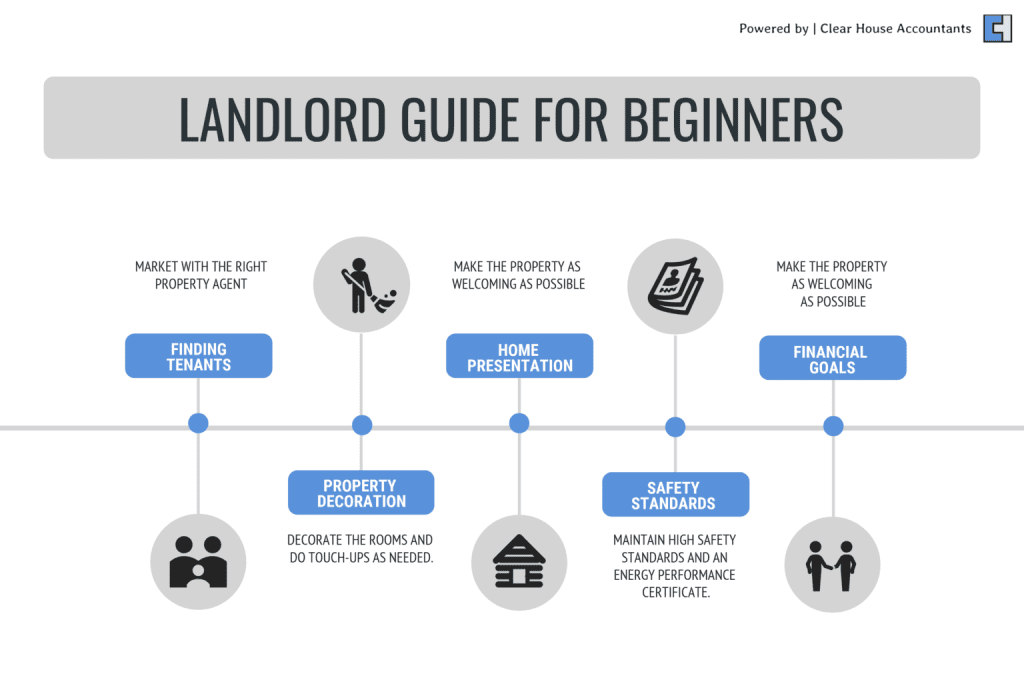 Powered by | Clear House Accountants

LANDLORD GUIDE FOR BEGINNERS

MARKET WITH THE RIGHT PROPERTY AGENT

FINDING TENANTS

PROPERTY DECORATION

DECORATE THE ROOMS AND DO TOUCH-UPS AS NEEDED.

MAKE THE PROPERTY AS WELCOMING AS POSSIBLE

HOME PRESENTATION

SAFETY STANDARDS

MAINTAIN HIGH SAFETY STANDARDS AND AN ENERGY PERFORMANCE CERTIFICATE.

MAKE THE PROPERTY AS WELCOMING AS POSSIBLE

FINANCIAL GOALS